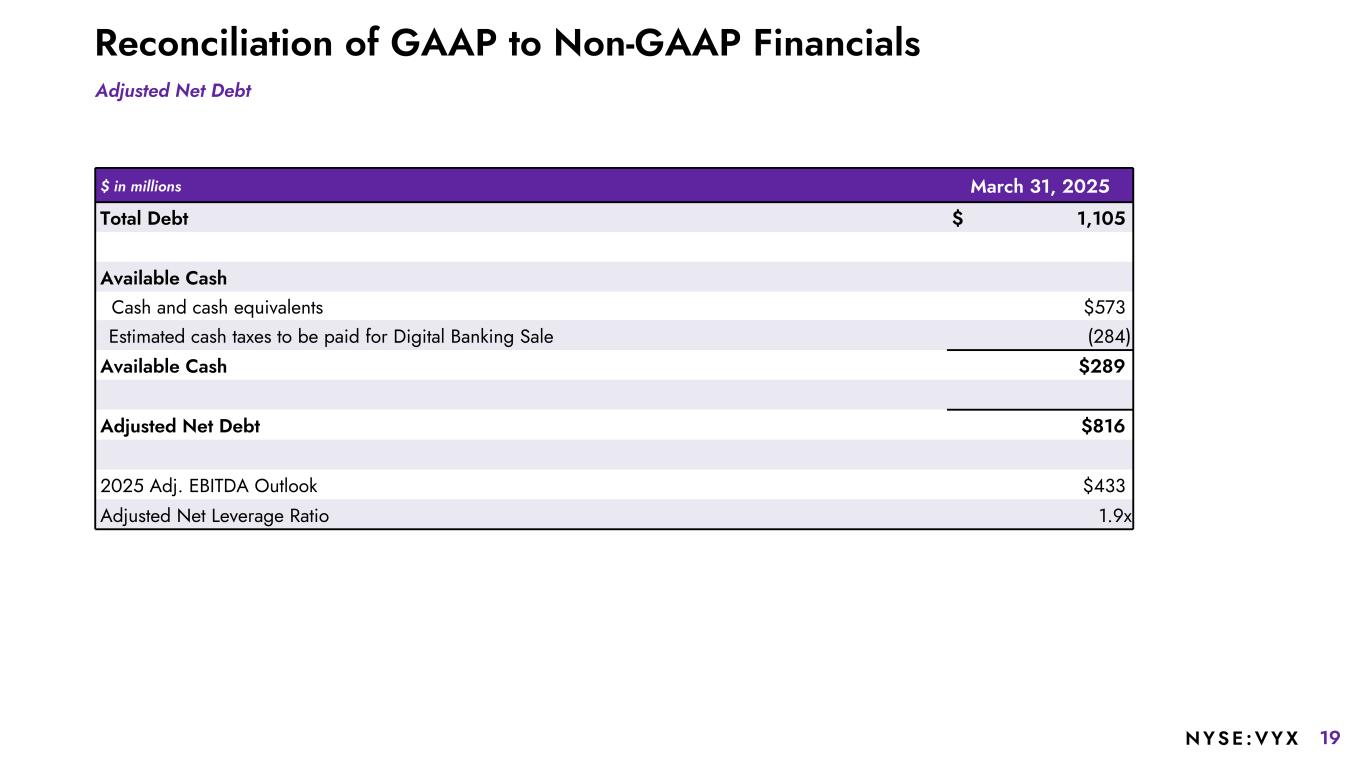 Reconciliation of GAAP to Non-GAAP Financials

Adjusted Net Debt

| \$ in millions | March 31, 2025 |
|---|---|
| Total Debt | \$ 1,105 |
| | |
| Available Cash | |
| Cash and cash equivalents | \$573 |
| Estimated cash taxes to be paid for Digital Banking Sale | (284) |
| Available Cash | \$289 |
| | |
| Adjusted Net Debt | \$816 |
| | |
| 2025 Adj. EBITDA Outlook | \$433 |
| Adjusted Net Leverage Ratio | 1.9x |

NYSE:VYX 19